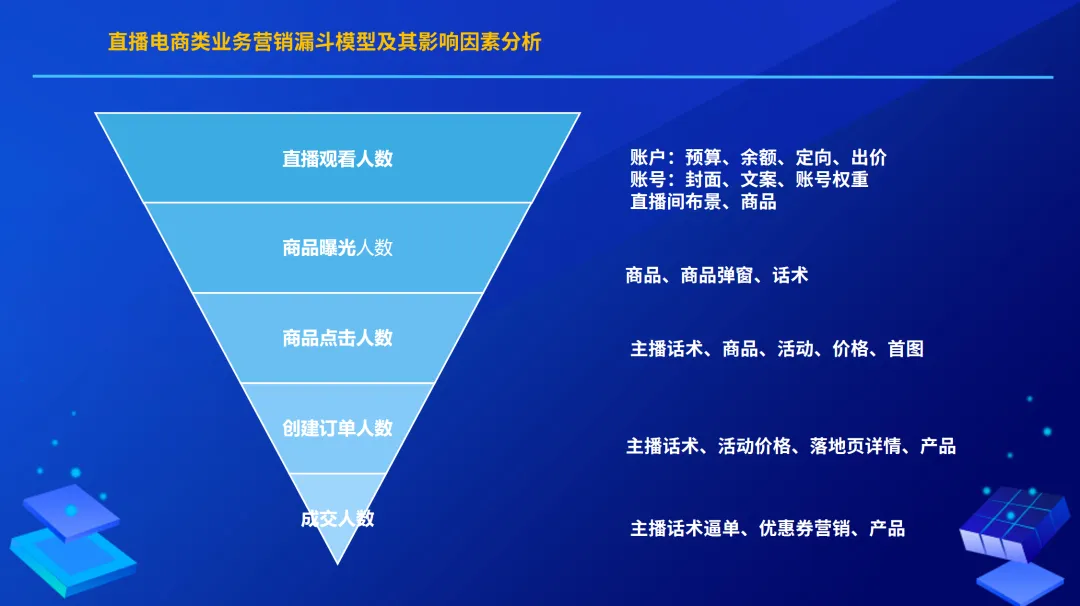 直播电商类业务营销漏斗模型及其影响因素分析

直播观看人数

商品曝光人数

商品点击人数

创建订单人数

成交人数

账户：预算、余额、定向、出价
账号：封面、文案、账号权重
直播间布景、商品

商品、商品弹窗、话术

主播话术、商品、活动、价格、首图

主播话术、活动价格、落地页详情、产品

主播话术逼单、优惠券营销、产品